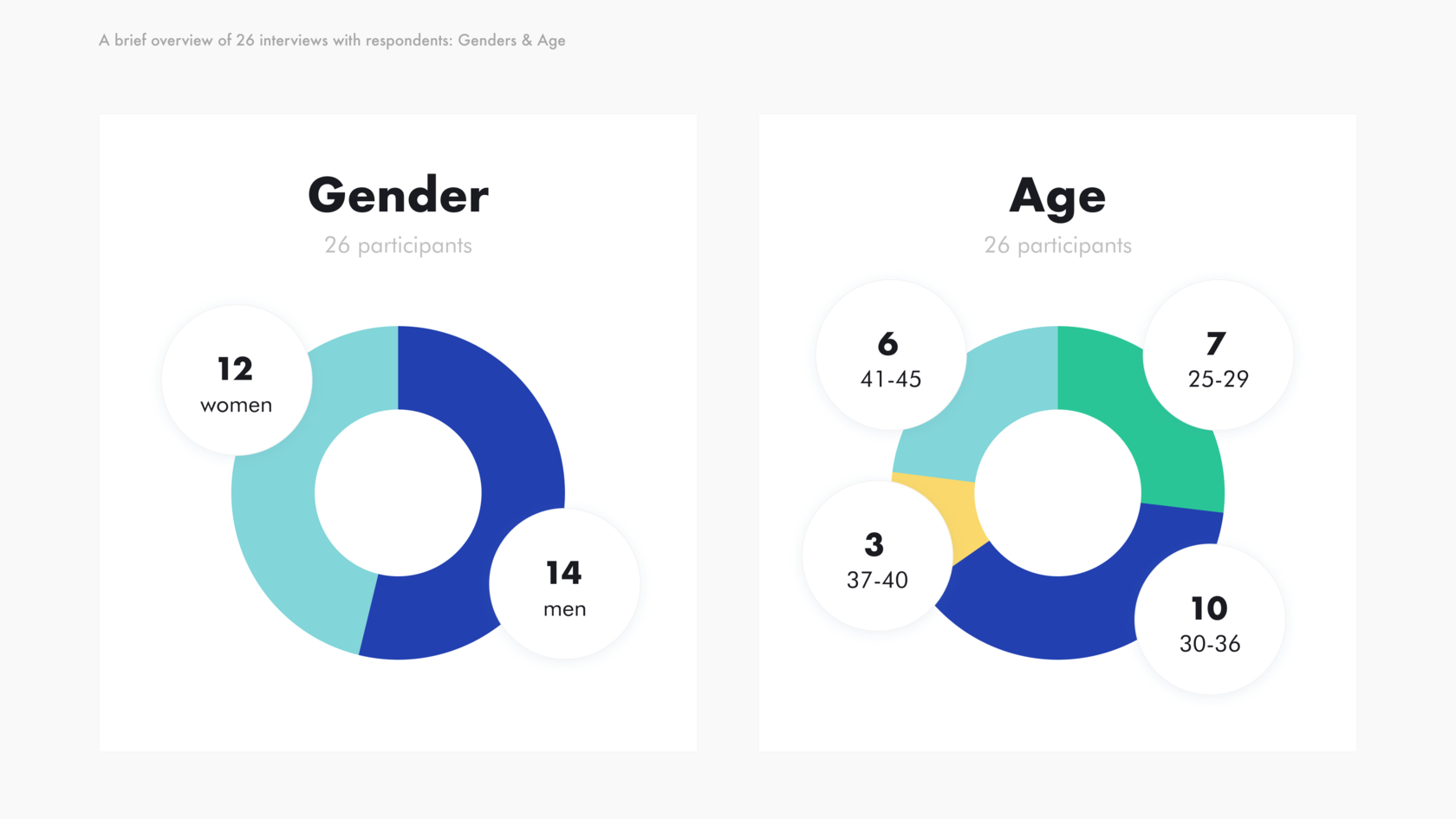 A brief overview of 26 interviews with respondents: Genders & Age

Gender
26 participants

12
women

14
men

Age
26 participants

6
41-45

7
25-29

3
37-40

10
30-36